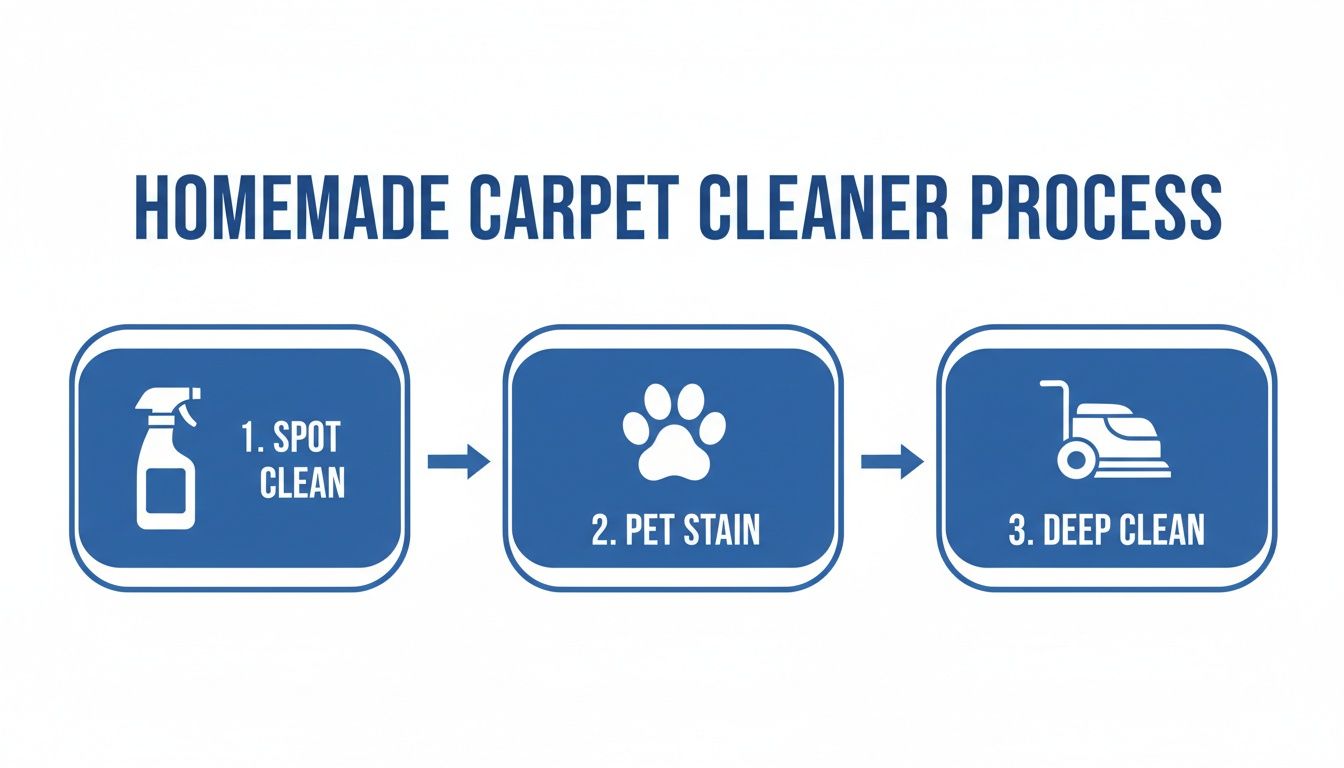 HOMEMADE CARPET CLEANER PROCESS

1. SPOT CLEAN

2. PET STAIN

3. DEEP CLEAN